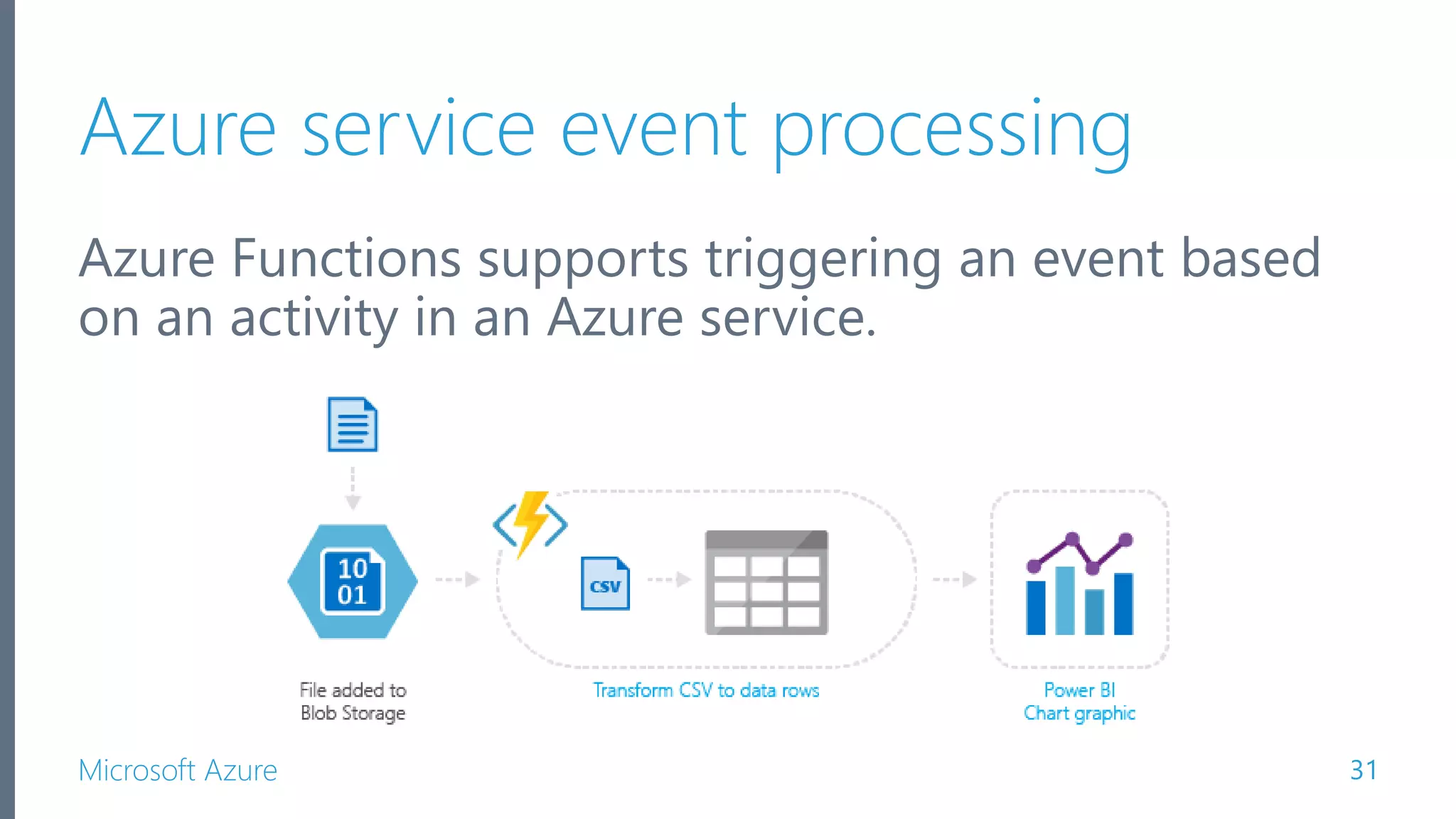 Azure service event processing

Azure Functions supports triggering an event based on an activity in an Azure service.

10
01

CSV

File added to Blob Storage

Transform CSV to data rows

Power BI Chart graphic

Microsoft Azure

31